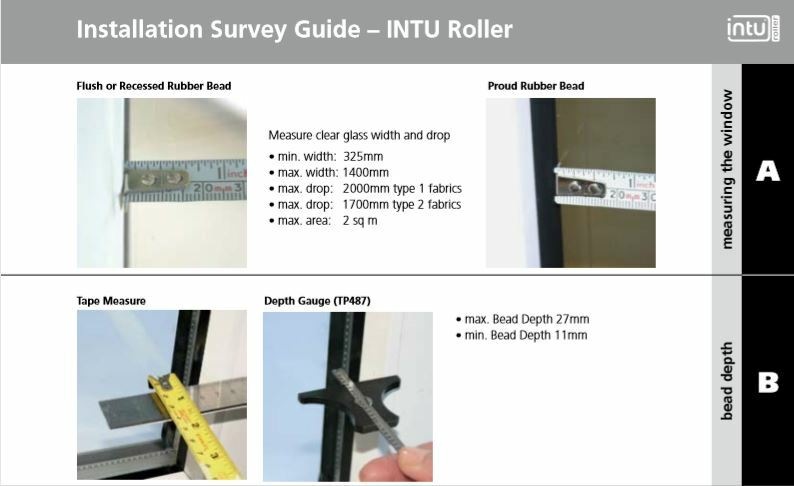 Installation Survey Guide – INTU Roller

intu roller

Flush or Recessed Rubber Bead

Measure clear glass width and drop
• min. width: 325mm
• max. width: 1400mm
• max. drop: 2000mm type 1 fabrics
• max. drop: 1700mm type 2 fabrics
• max. area: 2 sq m

Proud Rubber Bead

measuring the window

A

Tape Measure

Depth Gauge (TP487)

• max. Bead Depth 27mm
• min. Bead Depth 11mm

bead depth

B